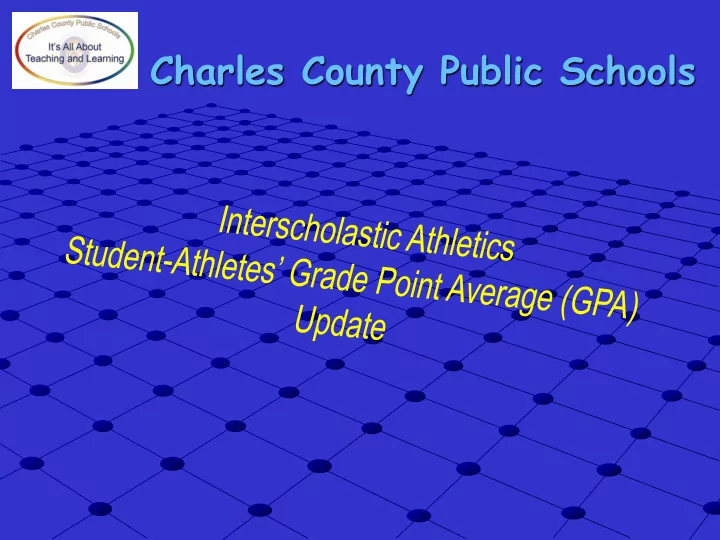 Charles County Public Schools
It's All About Teaching and Learning

Charles County Public Schools

Interscholastic Athletics
Student-Athletes' Grade Point Average (GPA) Update